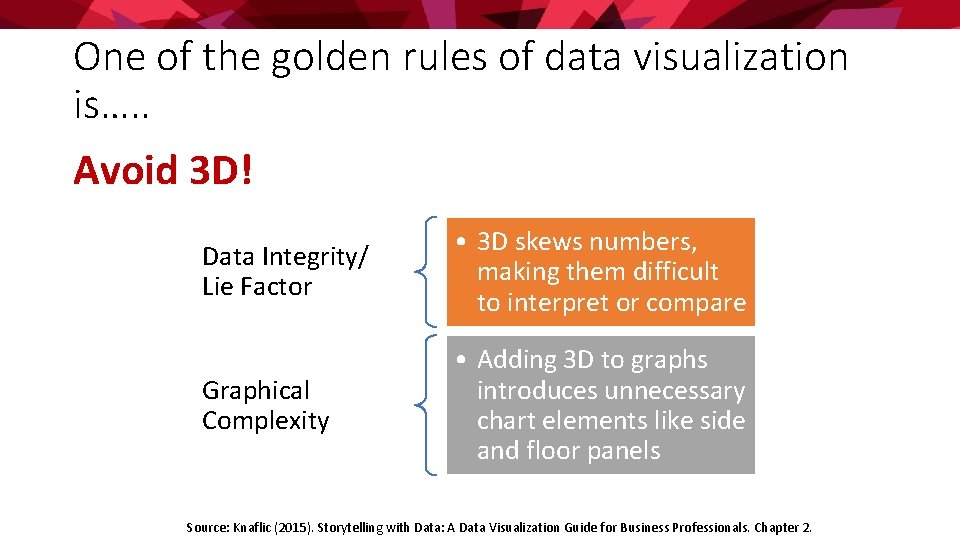 One of the golden rules of data visualization is.....

Avoid 3D!

Data Integrity/ Lie Factor

• 3D skews numbers, making them difficult to interpret or compare

Graphical Complexity

• Adding 3D to graphs introduces unnecessary chart elements like side and floor panels

Source: Knaflic (2015). Storytelling with Data: A Data Visualization Guide for Business Professionals. Chapter 2.